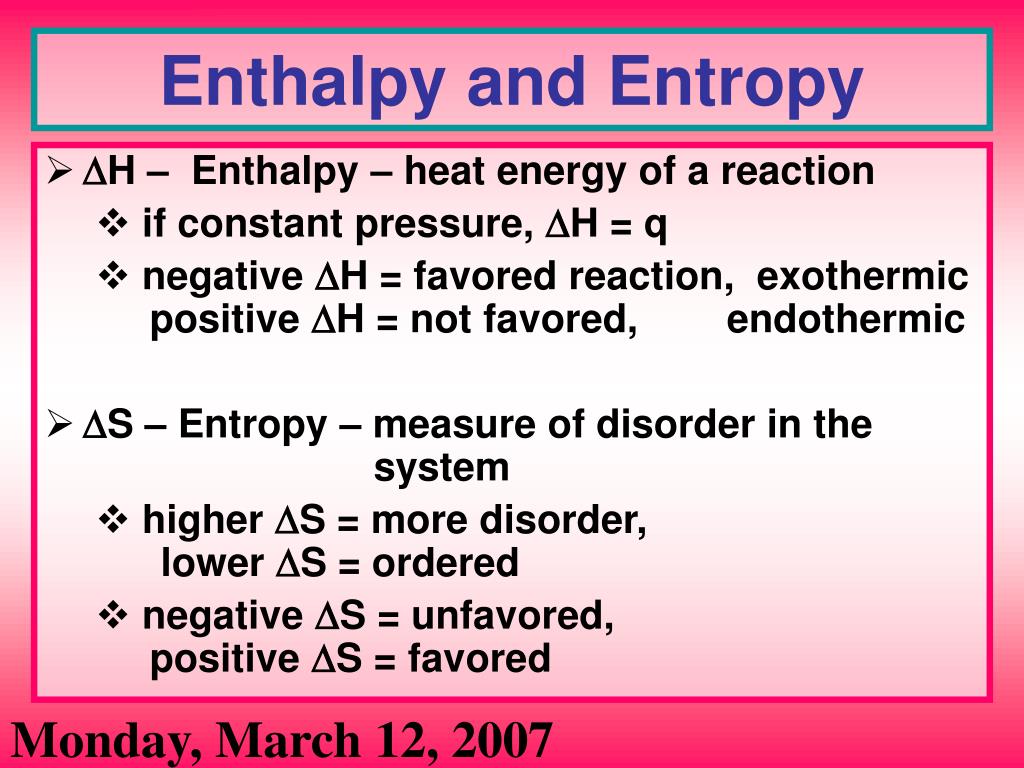 Enthalpy and Entropy

➢ $\Delta$H – Enthalpy – heat energy of a reaction

❖ if constant pressure, $\Delta$H = q

❖ negative $\Delta$H = favored reaction, exothermic
positive $\Delta$H = not favored, endothermic

➢ $\Delta$S – Entropy – measure of disorder in the system

❖ higher $\Delta$S = more disorder,
lower $\Delta$S = ordered

❖ negative $\Delta$S = unfavored,
positive $\Delta$S = favored

Monday, March 12, 2007